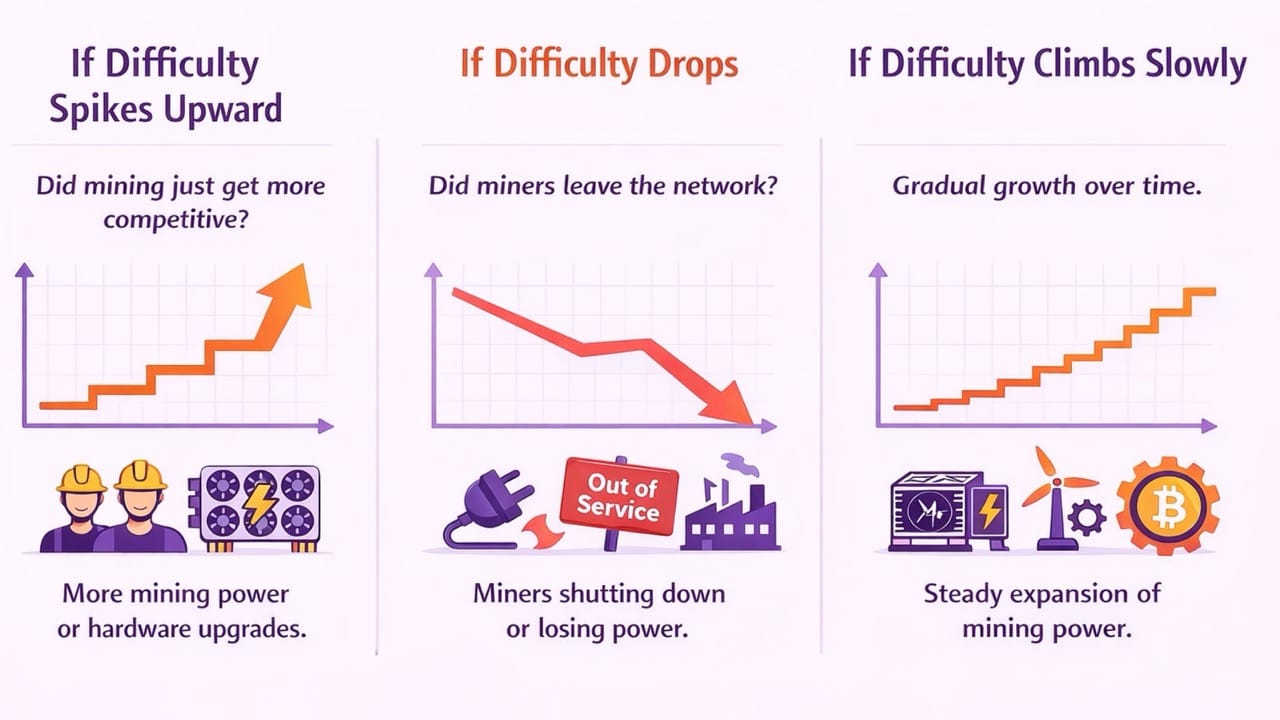 If Difficulty Spikes Upward

Did mining just get more competitive?

More mining power or hardware upgrades.

If Difficulty Drops

Did miners leave the network?

Out of Service

Miners shutting down or losing power.

If Difficulty Climbs Slowly

Gradual growth over time.

Steady expansion of mining power.